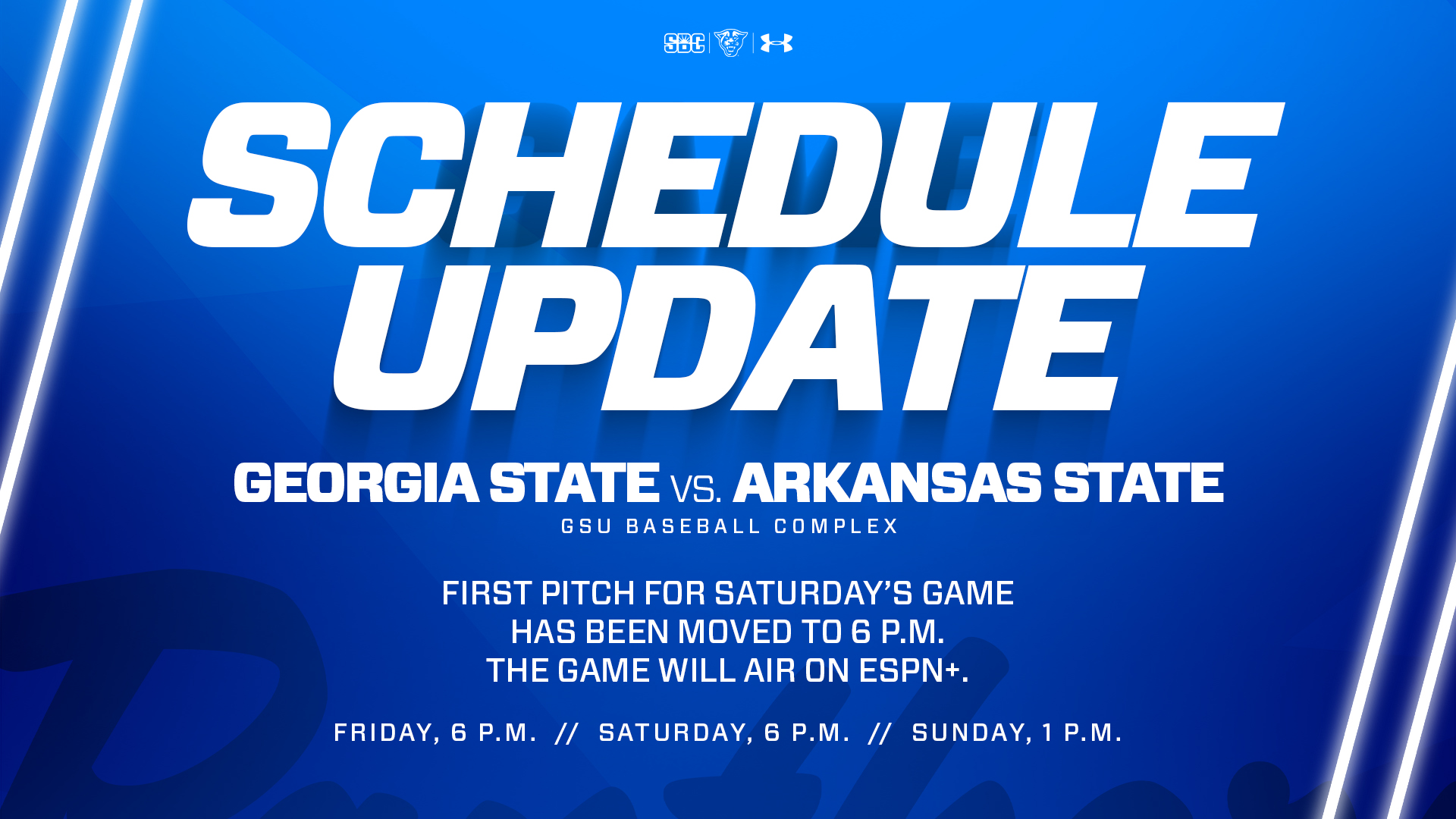 SBC

SCHEDULE UPDATE

GEORGIA STATE VS. ARKANSAS STATE
GSU BASEBALL COMPLEX

FIRST PITCH FOR SATURDAY'S GAME HAS BEEN MOVED TO 6 P.M. THE GAME WILL AIR ON ESPN+.

FRIDAY, 6 P.M. // SATURDAY, 6 P.M. // SUNDAY, 1 P.M.